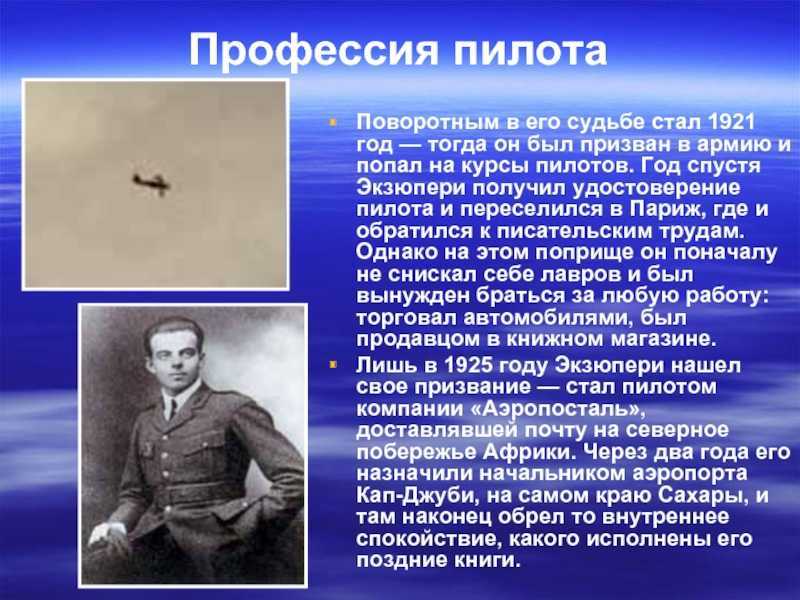 Профессия пилота

Поворотным в его судьбе стал 1921 год — тогда он был призван в армию и попал на курсы пилотов. Год спустя Экзюпери получил удостоверение пилота и переселился в Париж, где и обратился к писательским трудам. Однако на этом поприще он поначалу не снискал себе лавров и был вынужден браться за любую работу: торговал автомобилями, был продавцом в книжном магазине.

Лишь в 1925 году Экзюпери нашел свое призвание — стал пилотом компании «Аэропосталь», доставлявшей почту на северное побережье Африки. Через два года его назначили начальником аэропорта Кап-Джуби, на самом краю Сахары, и там наконец обрел то внутреннее спокойствие, какого исполнены его поздние книги.